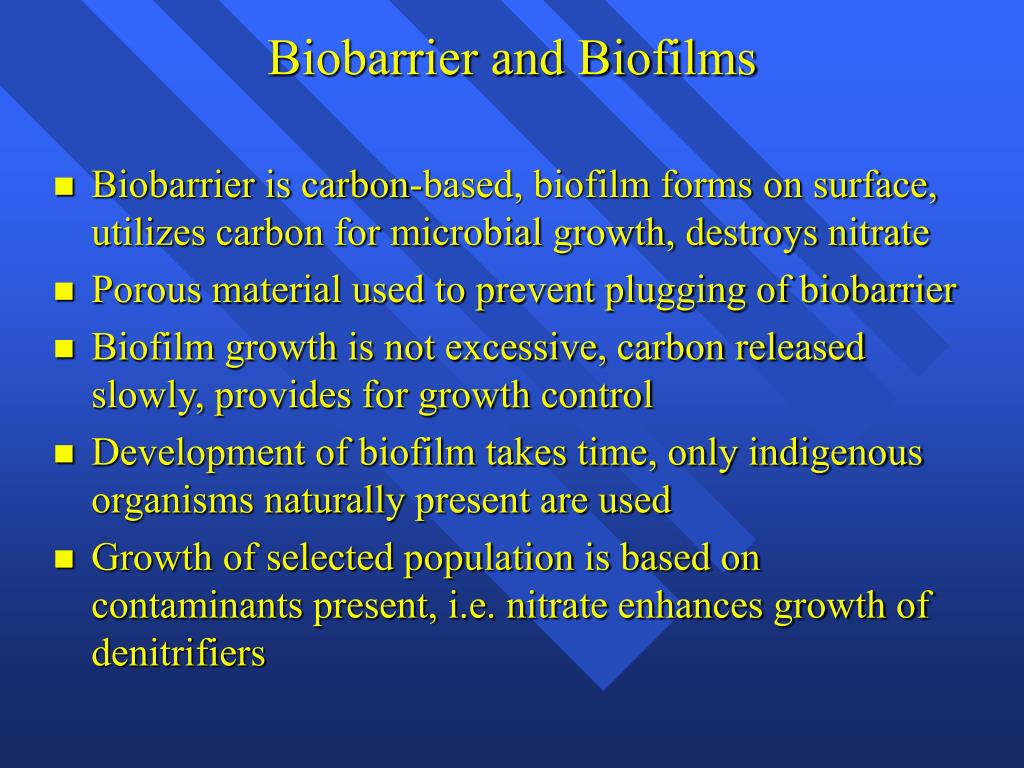 Biobarrier and Biofilms

- Biobarrier is carbon-based, biofilm forms on surface, utilizes carbon for microbial growth, destroys nitrate
- Porous material used to prevent plugging of biobarrier
- Biofilm growth is not excessive, carbon released slowly, provides for growth control
- Development of biofilm takes time, only indigenous organisms naturally present are used
- Growth of selected population is based on contaminants present, i.e. nitrate enhances growth of denitrifiers